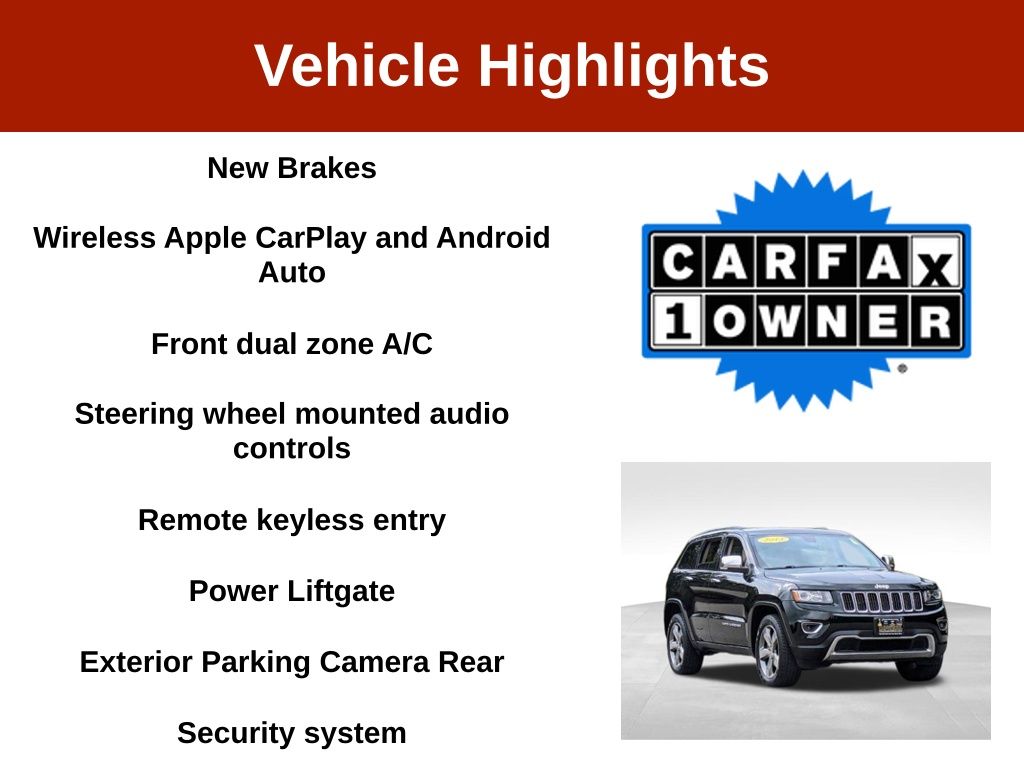 Vehicle Highlights

New Brakes

Wireless Apple CarPlay and Android Auto

Front dual zone A/C

Steering wheel mounted audio controls

Remote keyless entry

Power Liftgate

Exterior Parking Camera Rear

Security system

CARFAX 1 OWNER